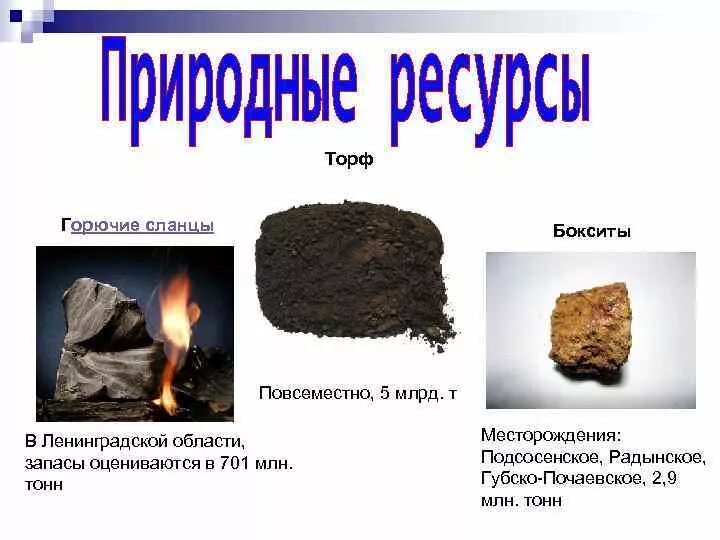 Природные ресурсы

Торф

Горючие сланцы

Бокситы

Повсеместно, 5 млрд. т

В Ленинградской области, запасы оцениваются в 701 млн. тонн

Месторождения: Подсосенское, Радынское, Губско-Почаевское, 2,9 млн. тонн